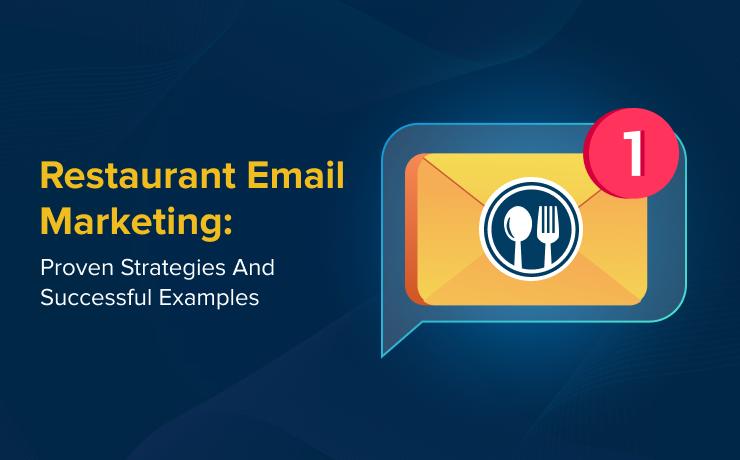 Restaurant Email Marketing:

Proven Strategies And Successful Examples

1